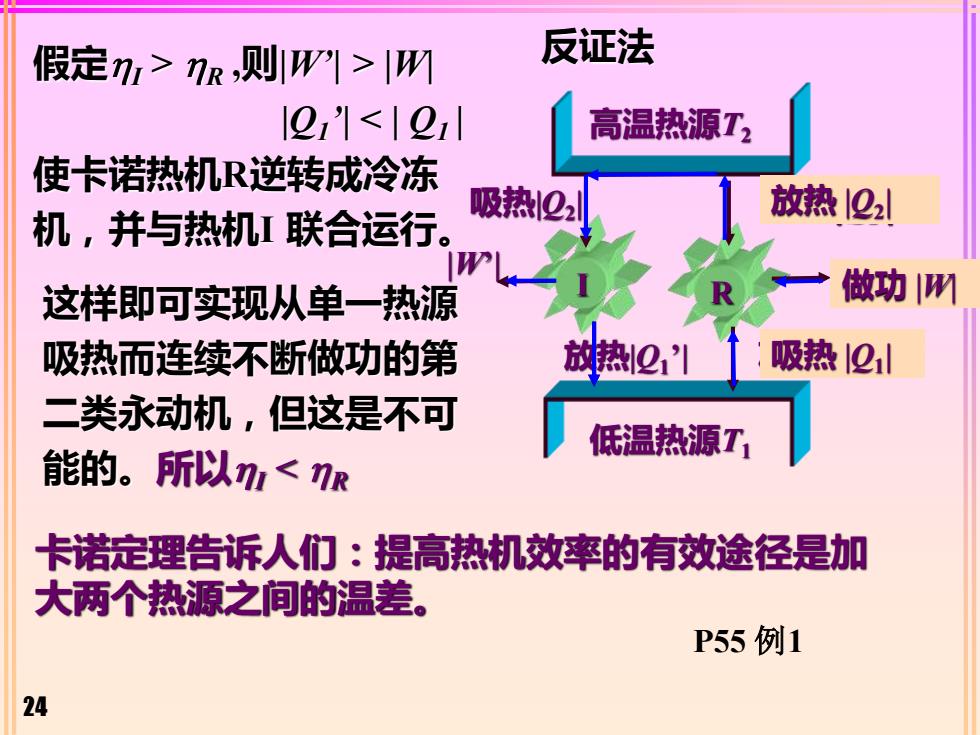 假定$\eta_I > \eta_R$ ,则$|W'| > |W|$

$|Q_1'| < |Q_1|$

使卡诺热机R逆转成冷冻机，并与热机I 联合运行。

这样即可实现从单一热源吸热而连续不断做功的第二类永动机，但这是不可能的。所以$\eta_I < \eta_R$

反证法

高温热源$T_2$

吸热$|Q_2|$

放热 $|Q_2|$

$|W'|$

I

R

做功 $|W|$

放热$|Q_1'|$

吸热 $|Q_1|$

低温热源$T_1$

卡诺定理告诉人们：提高热机效率的有效途径是加大两个热源之间的温差。

P55 例1

24